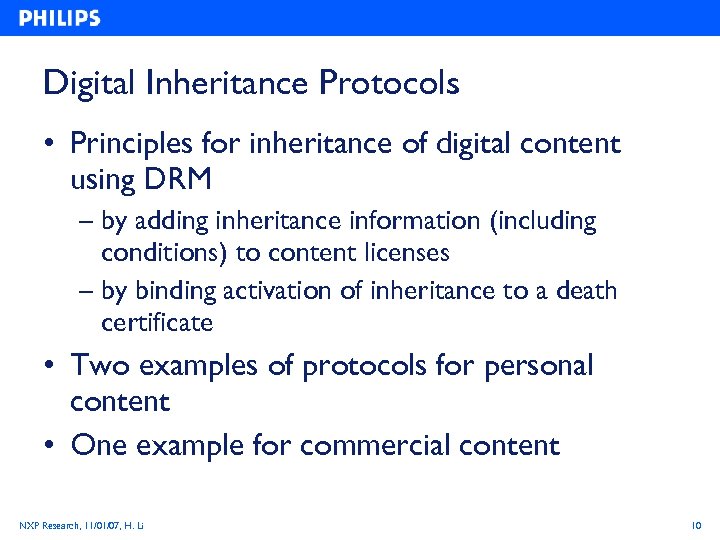 PHILIPS

Digital Inheritance Protocols

• Principles for inheritance of digital content using DRM
– by adding inheritance information (including conditions) to content licenses
– by binding activation of inheritance to a death certificate
• Two examples of protocols for personal content
• One example for commercial content

NXP Research, 11/01/07, H. Li

10